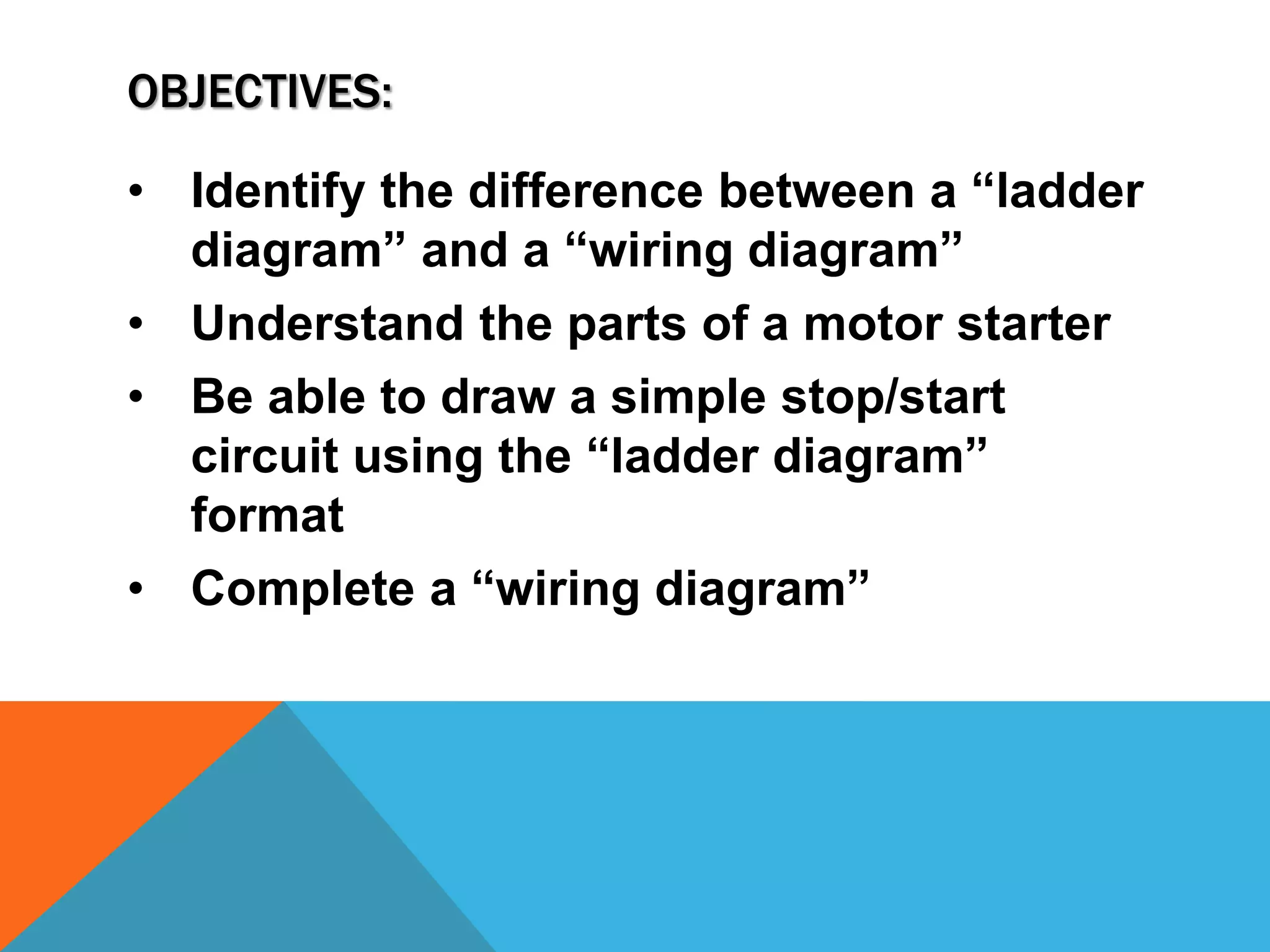 OBJECTIVES:

• Identify the difference between a “ladder diagram” and a “wiring diagram”

• Understand the parts of a motor starter

• Be able to draw a simple stop/start circuit using the “ladder diagram” format

• Complete a “wiring diagram”